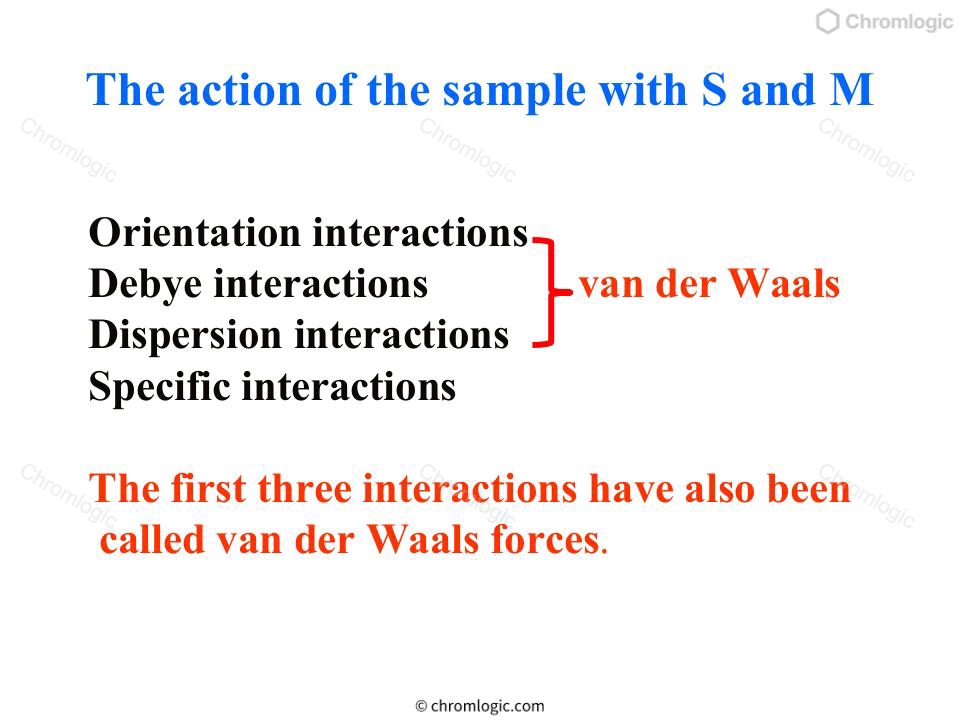 Chromlogic

The action of the sample with S and M

Chromlogic Chromlogic Chromlogic

Orientation interactions
Debye interactions
Dispersion interactions
Specific interactions

van der Waals

Chromlogic Chromlogic Chromlogic

The first three interactions have also been called van der Waals forces.

© chromlogic.com